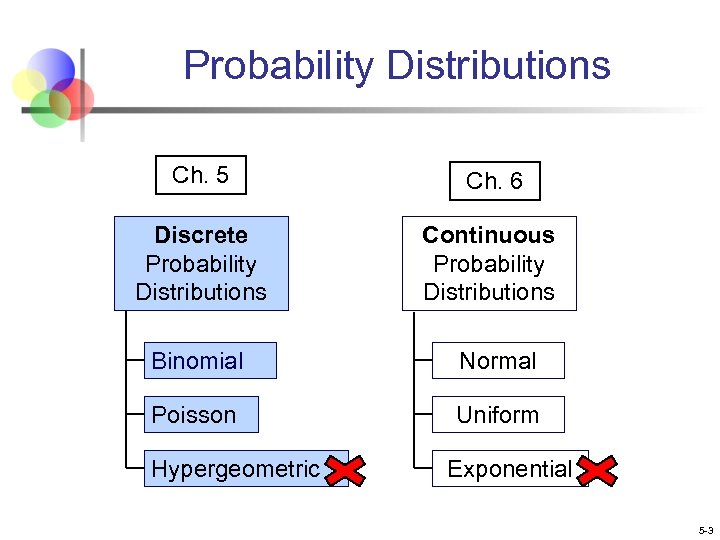 Probability Distributions

Ch. 5

Discrete Probability Distributions

Binomial

Poisson

Hypergeometric

Ch. 6

Continuous Probability Distributions

Normal

Uniform

Exponential

5-3